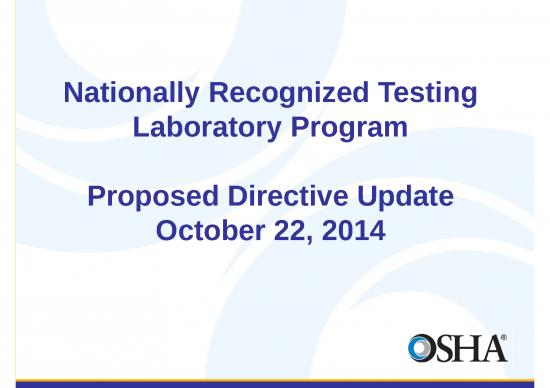 Nationally Recognized Testing Laboratory Program

Proposed Directive Update
October 22, 2014

OSHA®